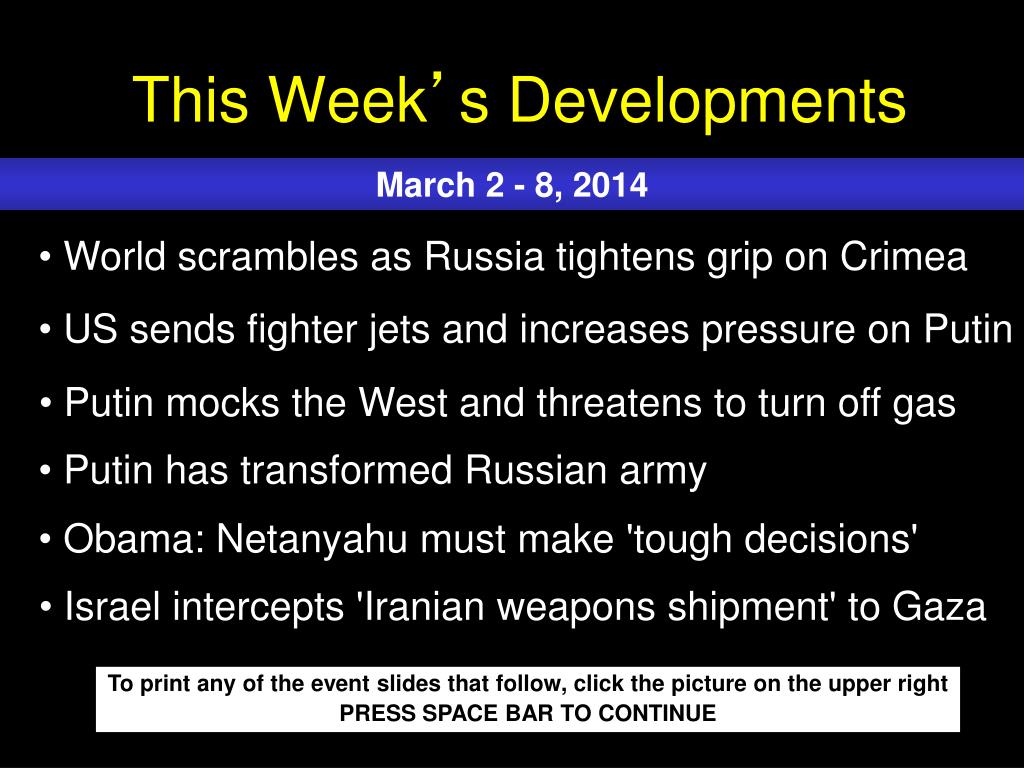 This Week’s Developments

March 2 - 8, 2014

• World scrambles as Russia tightens grip on Crimea

• US sends fighter jets and increases pressure on Putin

• Putin mocks the West and threatens to turn off gas

• Putin has transformed Russian army

• Obama: Netanyahu must make 'tough decisions'

• Israel intercepts 'Iranian weapons shipment' to Gaza

To print any of the event slides that follow, click the picture on the upper right
PRESS SPACE BAR TO CONTINUE